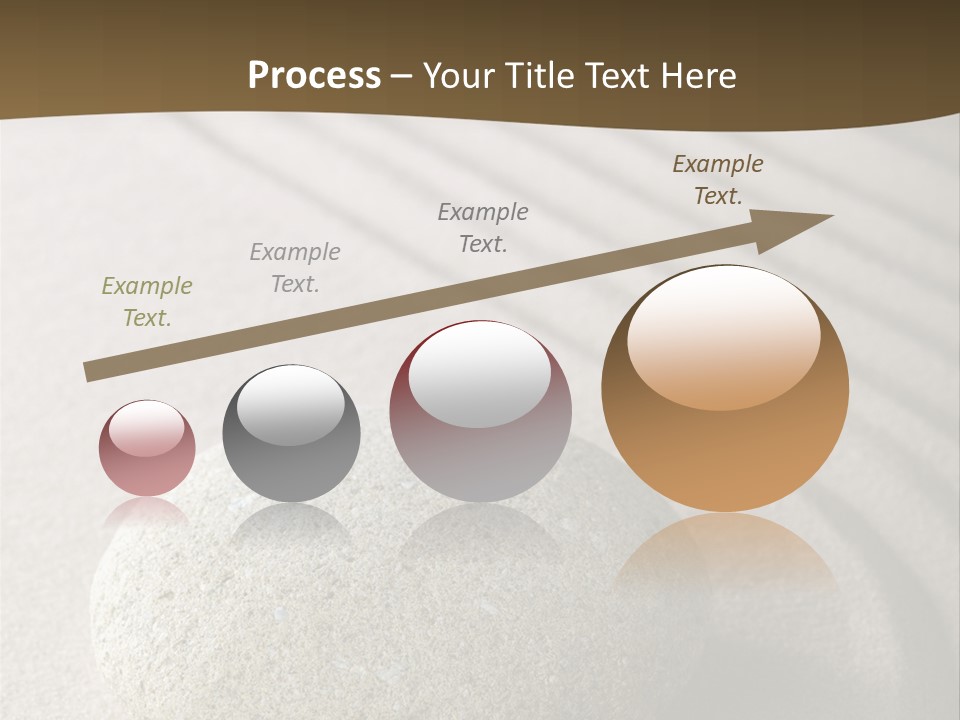 Process – Your Title Text Here

Example Text.

Example Text.

Example Text.

Example Text.